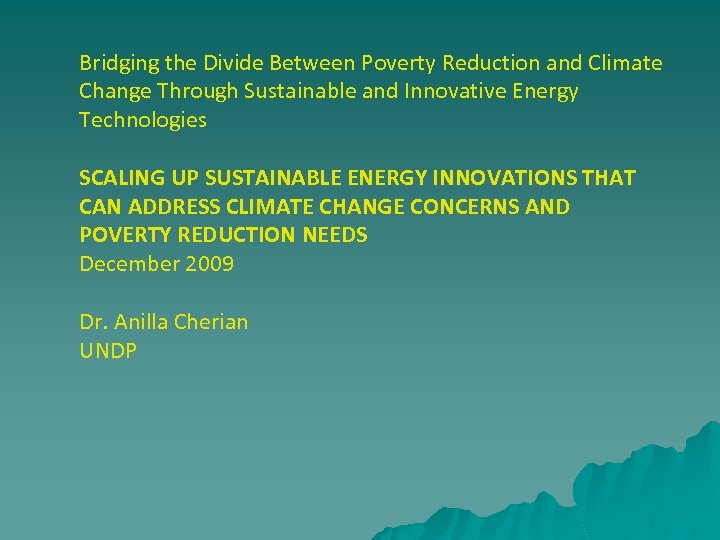 Bridging the Divide Between Poverty Reduction and Climate Change Through Sustainable and Innovative Energy Technologies

SCALING UP SUSTAINABLE ENERGY INNOVATIONS THAT CAN ADDRESS CLIMATE CHANGE CONCERNS AND POVERTY REDUCTION NEEDS
December 2009

Dr. Anilla Cherian
UNDP